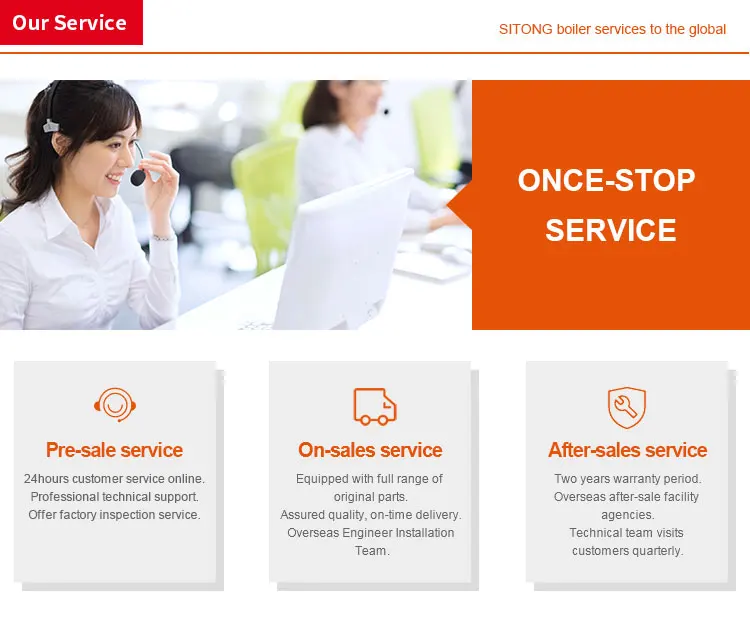 Our Service

SITONG boiler services to the global

ONCE-STOP SERVICE

Pre-sale service

24hours customer service online.
Professional technical support.
Offer factory inspection service.

On-sales service

Equipped with full range of original parts.
Assured quality, on-time delivery.
Overseas Engineer Installation Team.

After-sales service

Two years warranty period.
Overseas after-sale facility agencies.
Technical team visits customers quarterly.